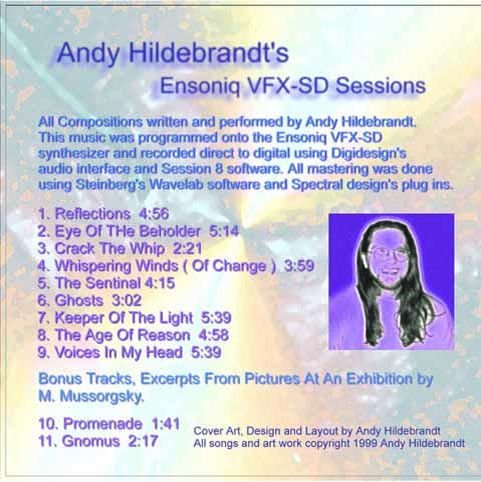 Andy Hildebrandt's

Ensoniq VFX-SD Sessions

All Compositions written and performed by Andy Hildebrandt. This music was programmed onto the Ensoniq VFX-SD synthesizer and recorded direct to digital using Digidesign's audio interface and Session 8 software. All mastering was done using Steinberg's Wavelab software and Spectral design's plug ins.

1. Reflections 4:56
2. Eye Of THe Beholder 5:14
3. Crack The Whip 2:21
4. Whispering Winds ( Of Change ) 3:59
5. The Sentinal 4:15
6. Ghosts 3:02
7. Keeper Of The Light 5:39
8. The Age Of Reason 4:58
9. Voices In My Head 5:39

Bonus Tracks, Excerpts From Pictures At An Exhibition by M. Mussorgsky.

10. Promenade 1:41
11. Gnomus 2:17

Cover Art, Design and Layout by Andy Hildebrandt
All songs and art work copyright 1999 Andy Hildebrandt